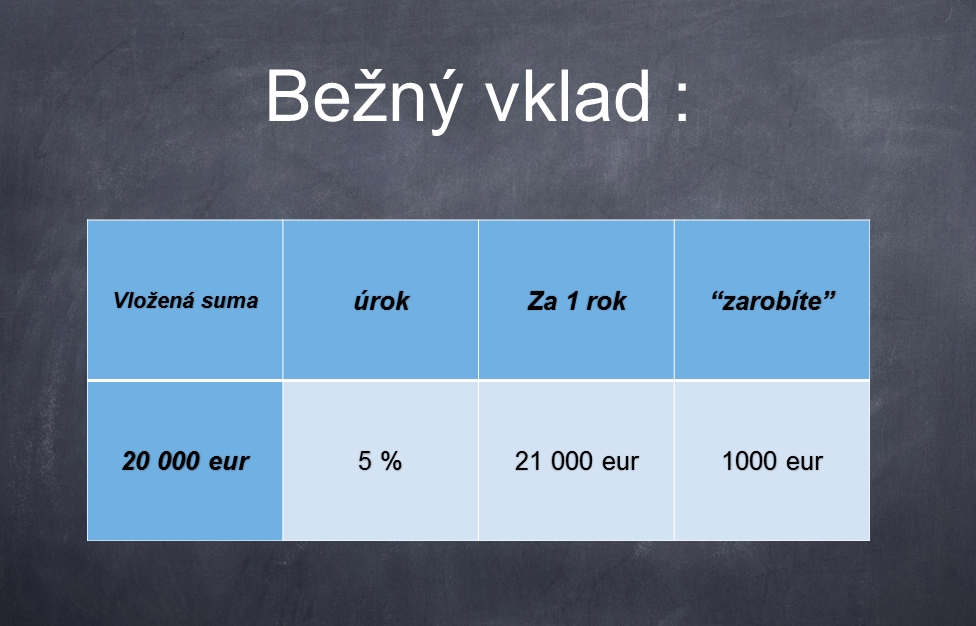 Bežný vklad :

| Vložená suma | úrok | Za 1 rok | “zarobíte” |
|---|---|---|---|
| 20 000 eur | 5 % | 21 000 eur | 1000 eur |